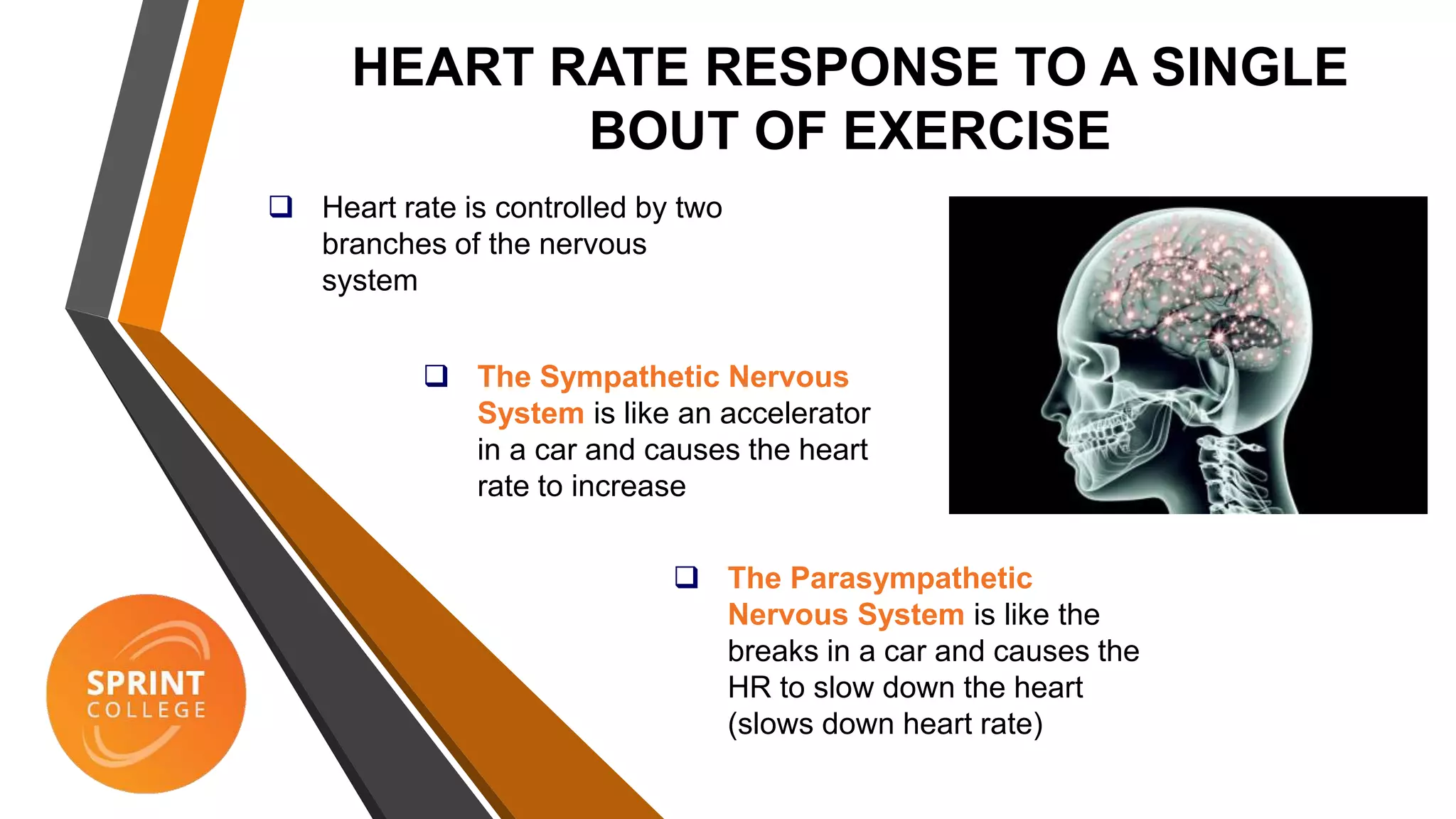 HEART RATE RESPONSE TO A SINGLE BOUT OF EXERCISE

❑ Heart rate is controlled by two branches of the nervous system

❑ The Sympathetic Nervous System is like an accelerator in a car and causes the heart rate to increase

❑ The Parasympathetic Nervous System is like the breaks in a car and causes the HR to slow down the heart (slows down heart rate)

SPRINT COLLEGE